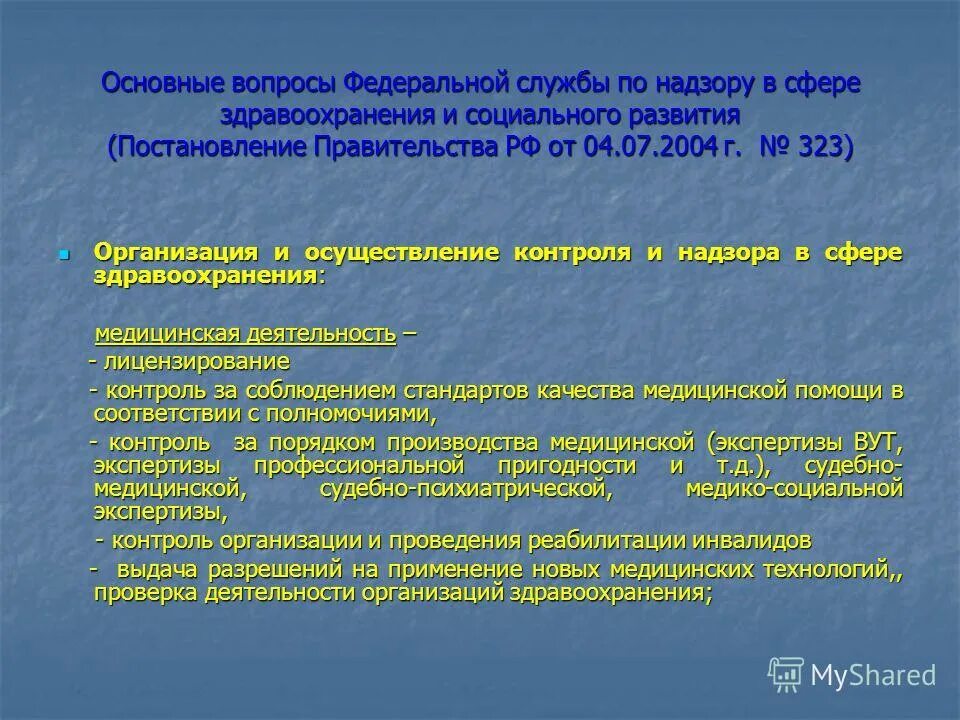 Основные вопросы Федеральной службы по надзору в сфере здравоохранения и социального развития (Постановление Правительства РФ от 04.07.2004 г. № 323)

Организация и осуществление контроля и надзора в сфере здравоохранения:

медицинская деятельность –

- лицензирование

- контроль за соблюдением стандартов качества медицинской помощи в соответствии с полномочиями,

- контроль за порядком производства медицинской (экспертизы ВУТ, экспертизы профессиональной пригодности и т.д.), судебно-медицинской, судебно-психиатрической, медико-социальной экспертизы,

- контроль организации и проведения реабилитации инвалидов

- выдача разрешений на применение новых медицинских технологий,, проверка деятельности организаций здравоохранения;

MyShared